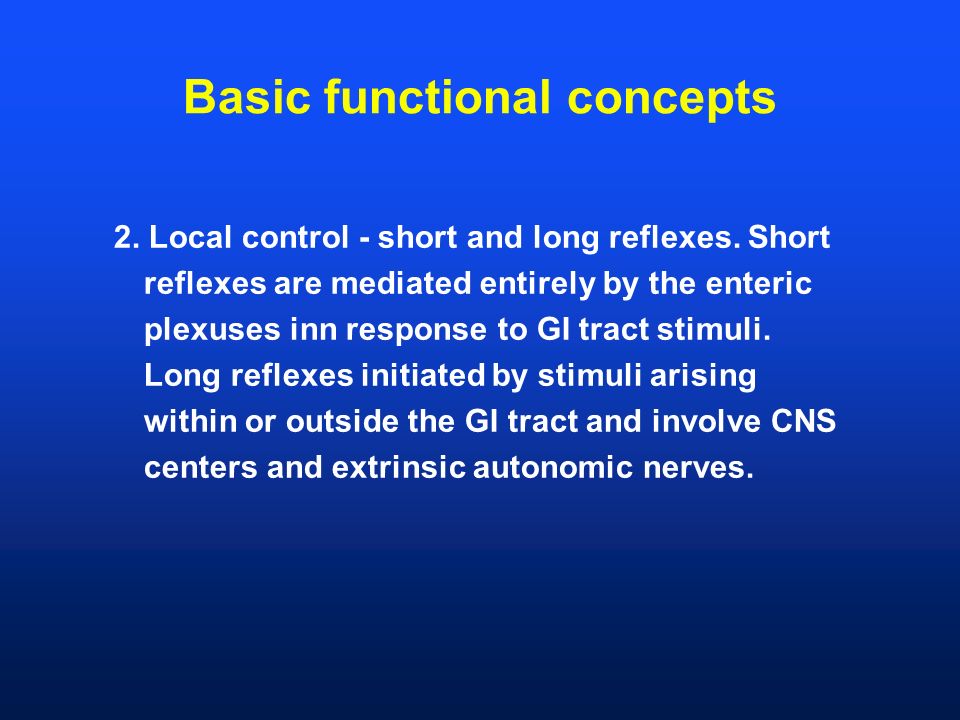 Basic functional concepts

2. Local control - short and long reflexes. Short reflexes are mediated entirely by the enteric plexuses inn response to GI tract stimuli. Long reflexes initiated by stimuli arising within or outside the GI tract and involve CNS centers and extrinsic autonomic nerves.